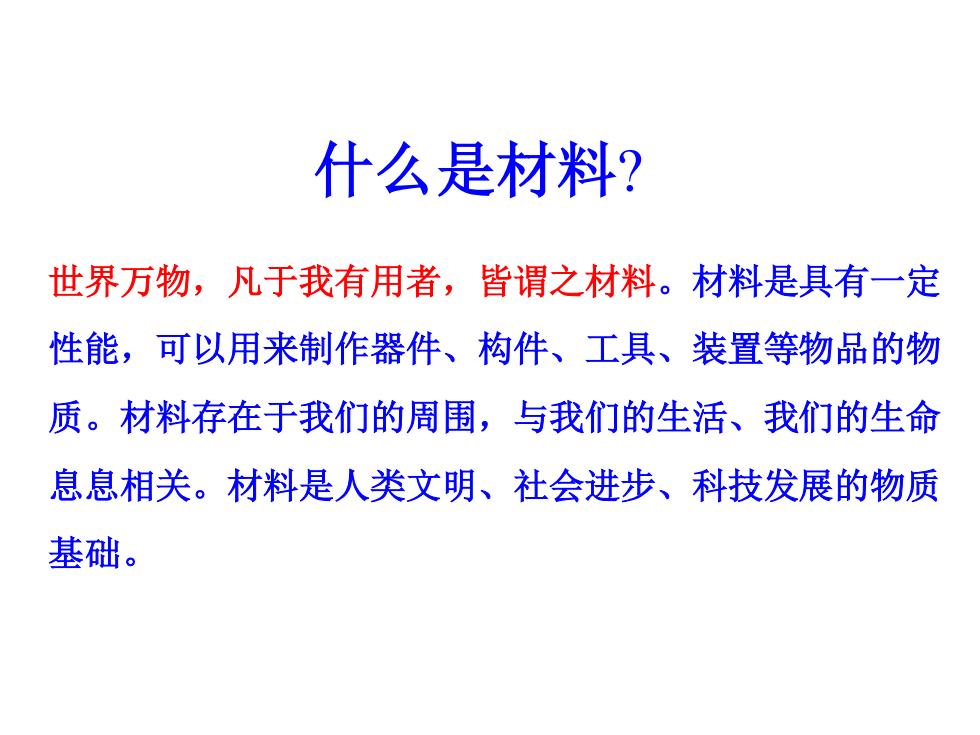 什么是材料?

世界万物，凡于我有用者，皆谓之材料。材料是具有一定性能，可以用来制作器件、构件、工具、装置等物品的物质。材料存在于我们的周围，与我们的生活、我们的生命息息相关。材料是人类文明、社会进步、科技发展的物质基础。